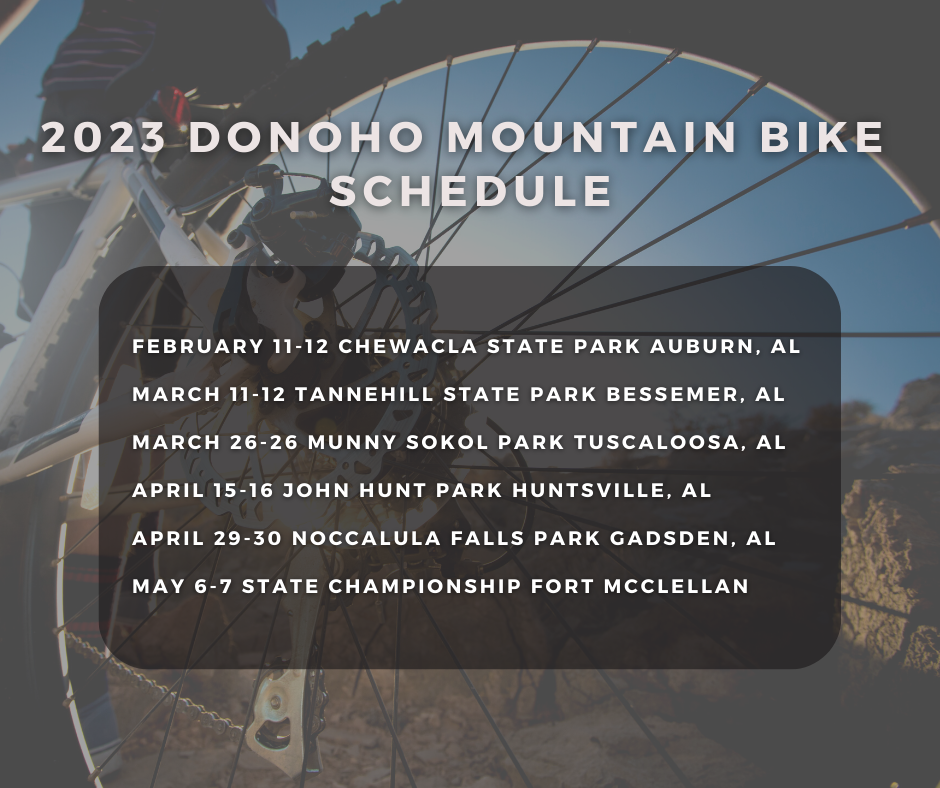 2023 DONOHO MOUNTAIN BIKE SCHEDULE

FEBRUARY 11-12 CHEWACLA STATE PARK AUBURN, AL

MARCH 11-12 TANNEHILL STATE PARK BESSEMER, AL

MARCH 26-26 MUNNY SOKOL PARK TUSCALOOSA, AL

APRIL 15-16 JOHN HUNT PARK HUNTSVILLE, AL

APRIL 29-30 NOCCALULA FALLS PARK GADSDEN, AL

MAY 6-7 STATE CHAMPIONSHIP FORT MCCLELLAN